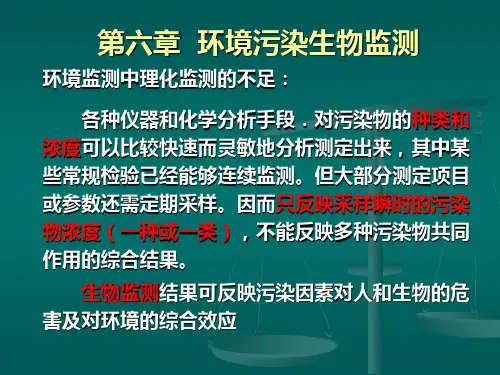 第六章 环境污染生物监测

环境监测中理化监测的不足：

各种仪器和化学分析手段．对污染物的种类和浓度可以比较快速而灵敏地分析测定出来，其中某些常规检验已经能够连续监测。但大部分测定项目或参数还需定期采样。因而只反映采样瞬时的污染物浓度（一种或一类），不能反映多种污染物共同作用的综合结果。

生物监测结果可反映污染因素对人和生物的危害及对环境的综合效应